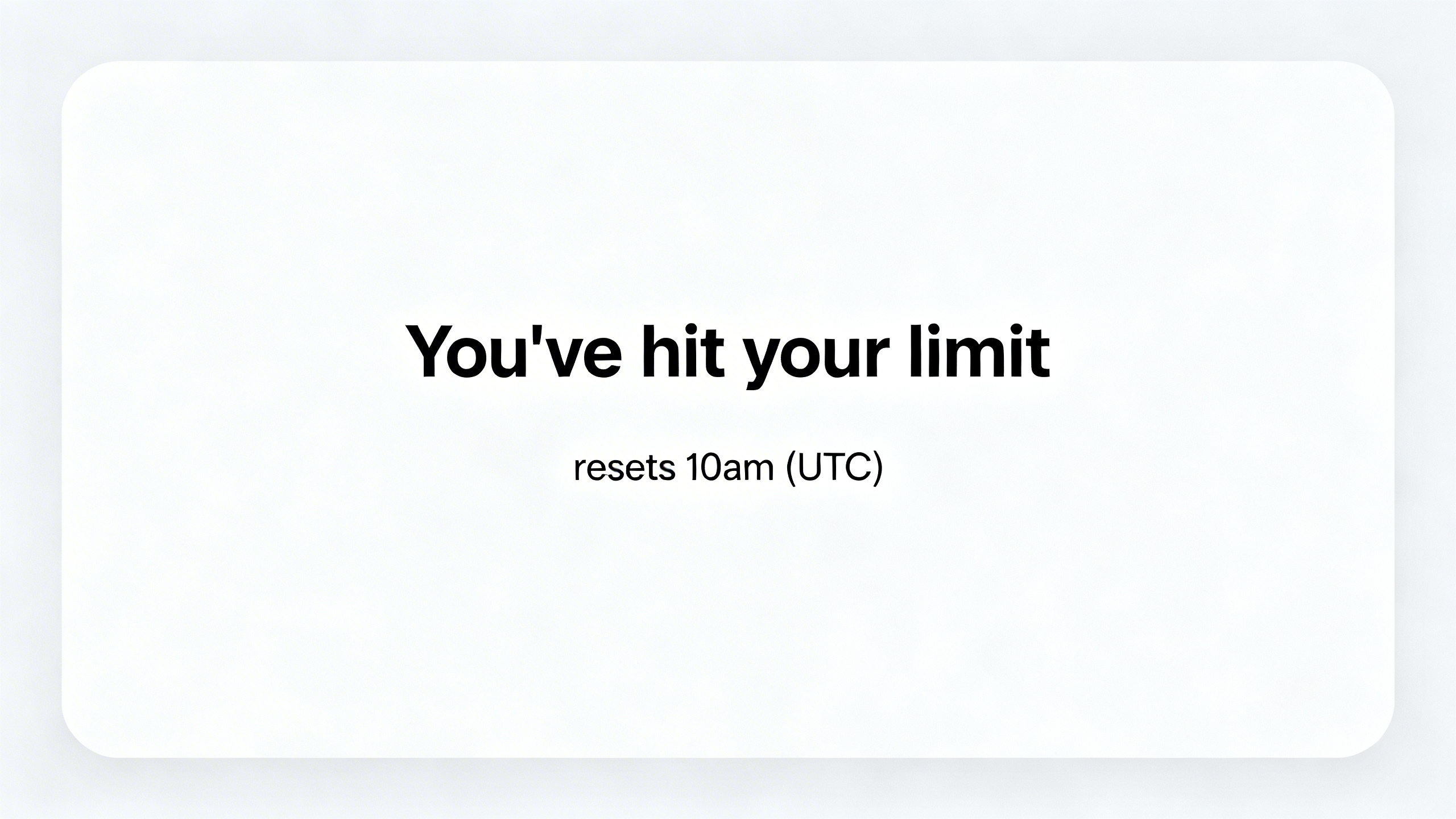 You've hit your limit

resets 10am (UTC)